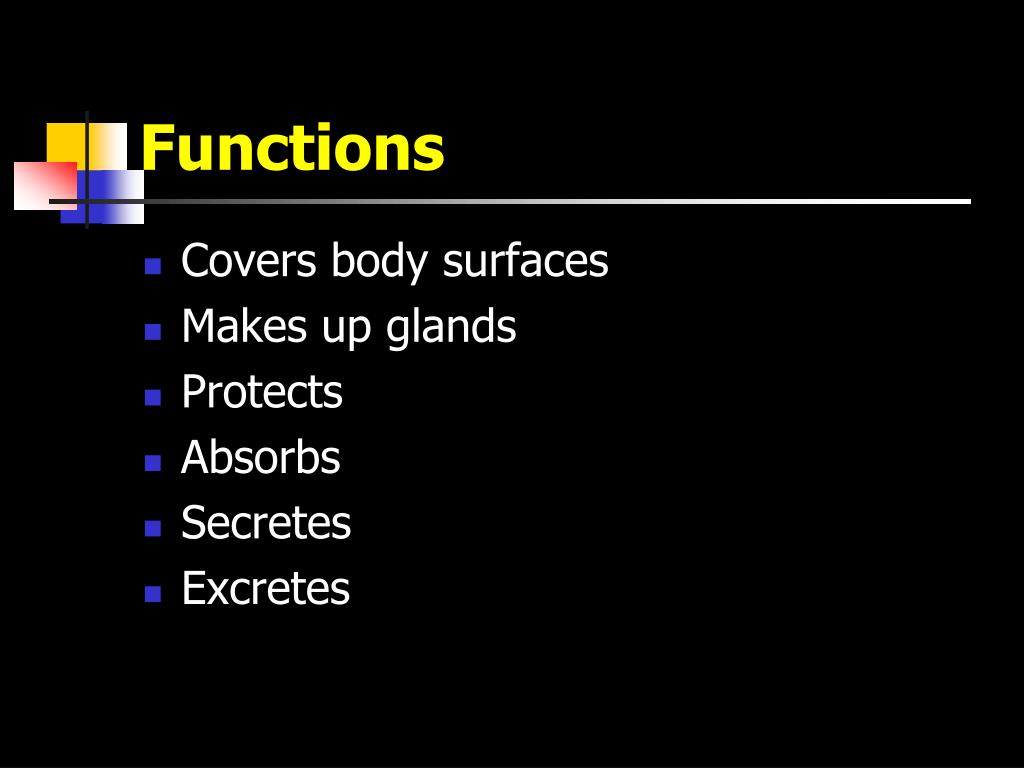 Functions

- Covers body surfaces
- Makes up glands
- Protects
- Absorbs
- Secretes
- Excretes